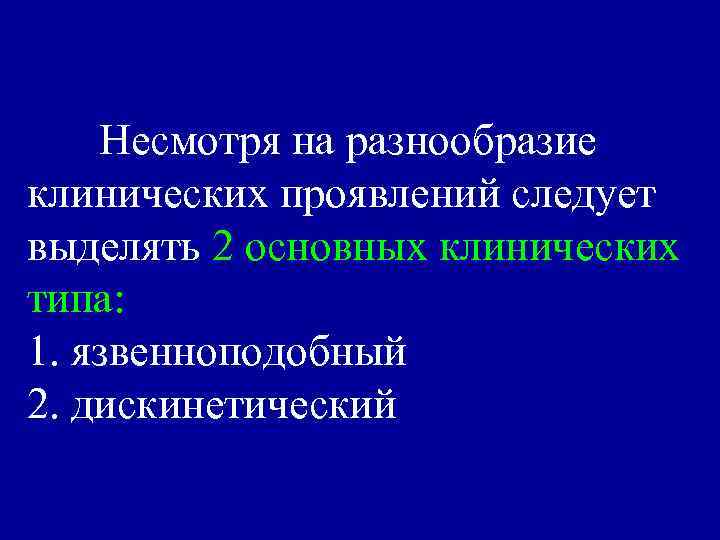 Несмотря на разнообразие клинических проявлений следует выделять 2 основных клинических типа:
1. язвенноподобный
2. дискинетический